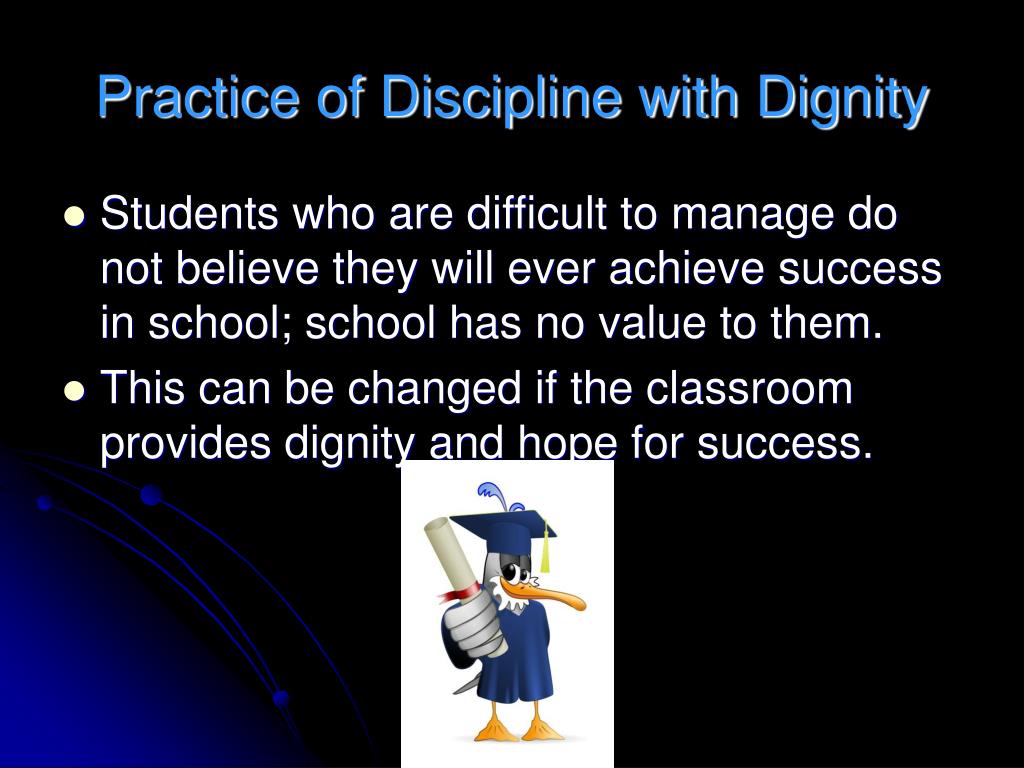 Practice of Discipline with Dignity

- Students who are difficult to manage do not believe they will ever achieve success in school; school has no value to them.
- This can be changed if the classroom provides dignity and hope for success.